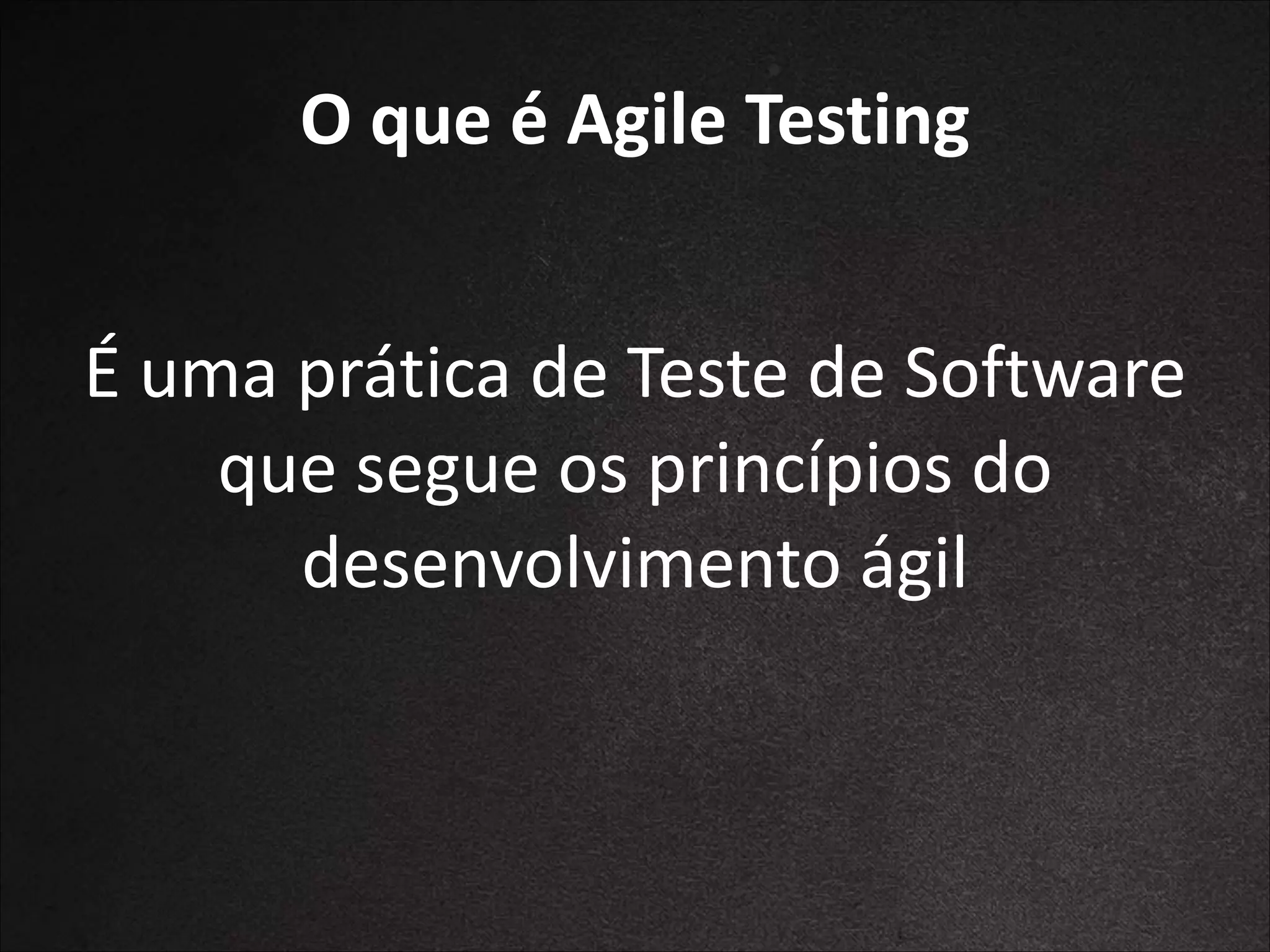 O que é Agile Testing

É uma prática de Teste de Software que segue os princípios do desenvolvimento ágil